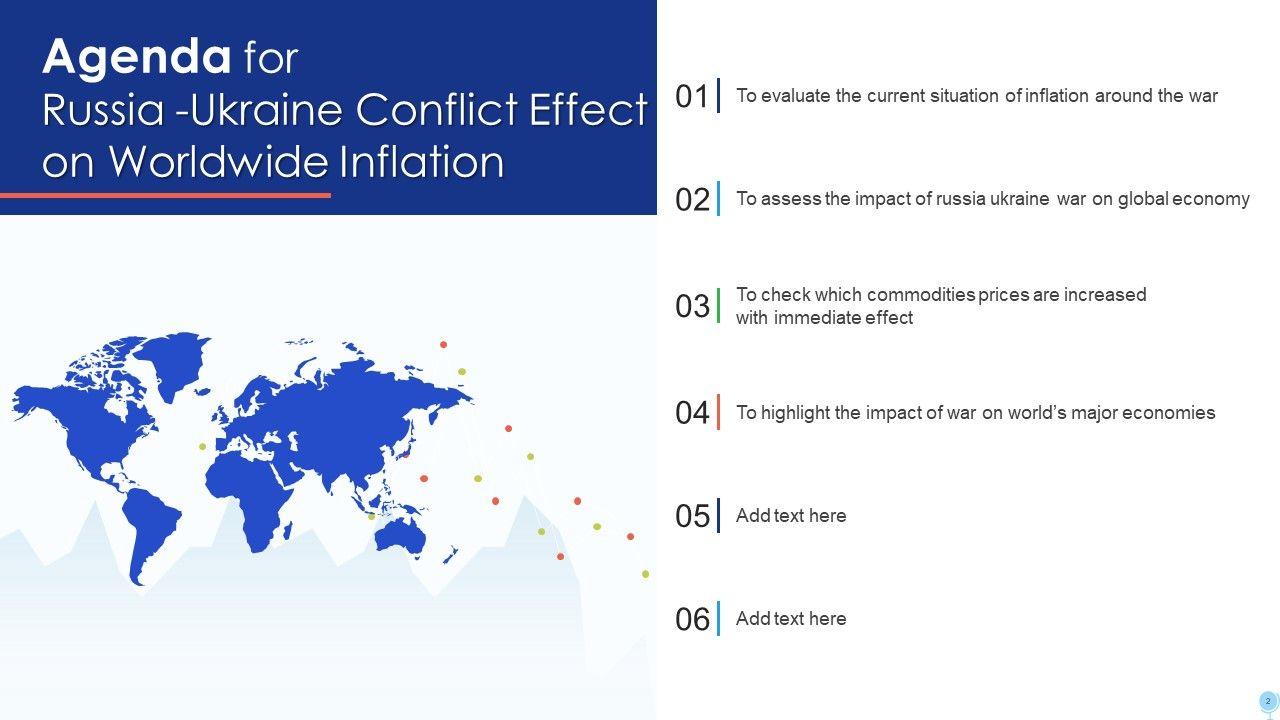 Agenda for
Russia -Ukraine Conflict Effect on Worldwide Inflation

01 To evaluate the current situation of inflation around the war

02 To assess the impact of russia ukraine war on global economy

03 To check which commodities prices are increased with immediate effect

04 To highlight the impact of war on world's major economies

05 Add text here

06 Add text here

2